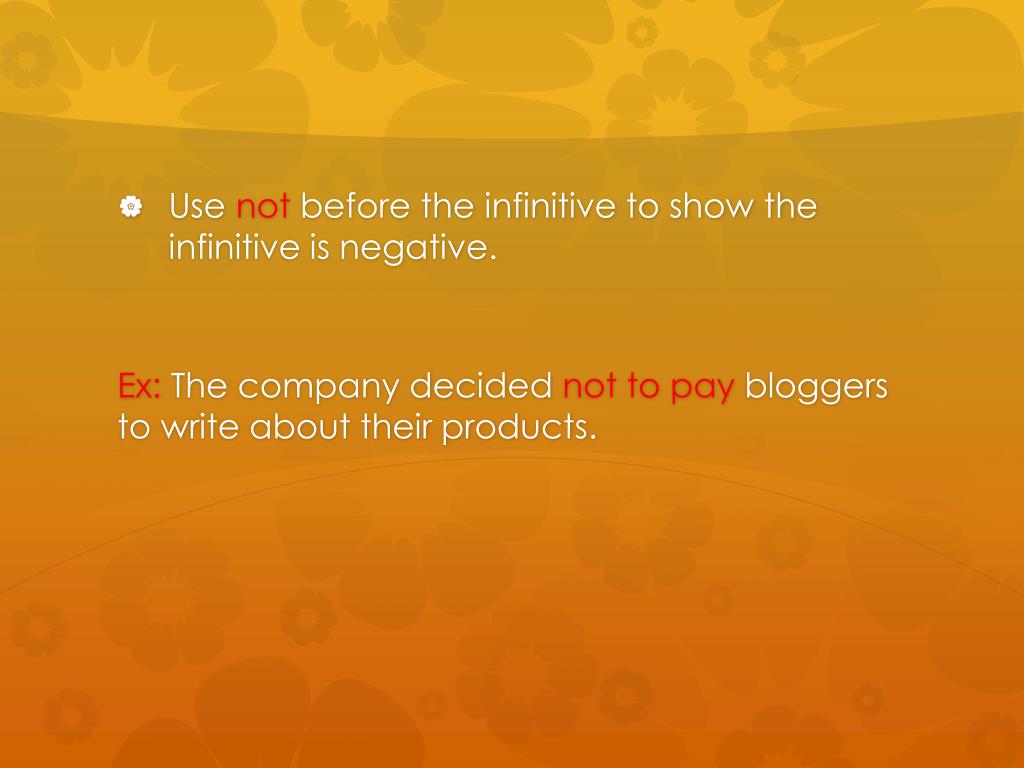 Use not before the infinitive to show the infinitive is negative.

Ex: The company decided not to pay bloggers to write about their products.